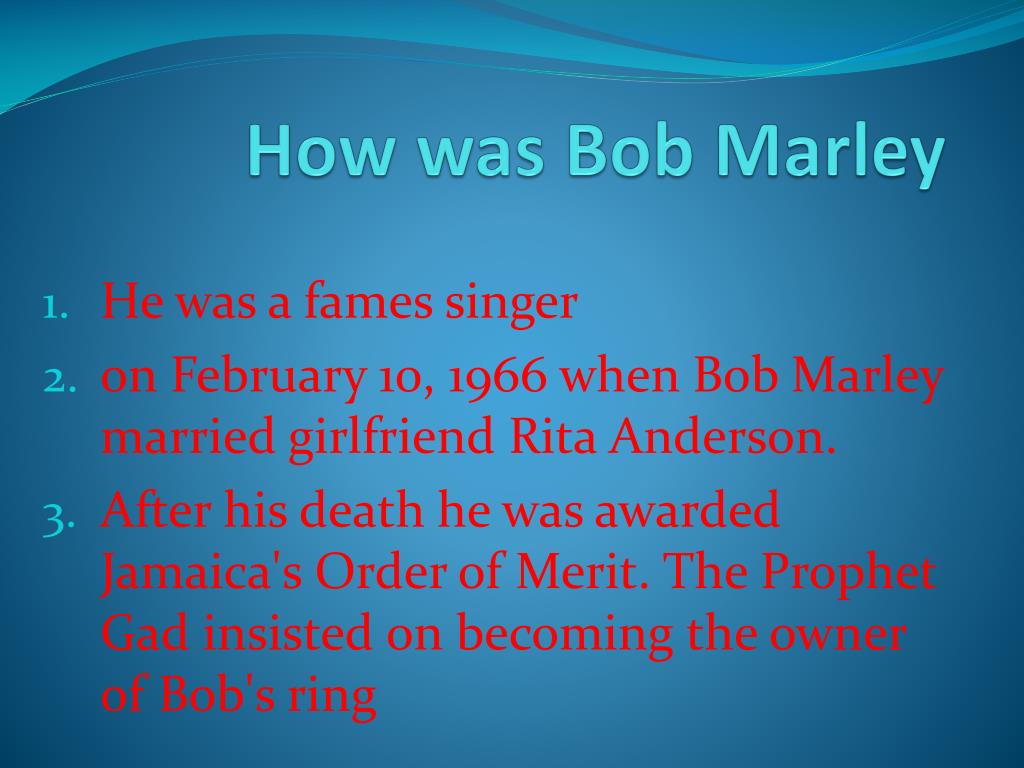 How was Bob Marley

1. He was a fames singer
2. on February 10, 1966 when Bob Marley married girlfriend Rita Anderson.
3. After his death he was awarded Jamaica's Order of Merit. The Prophet Gad insisted on becoming the owner of Bob's ring